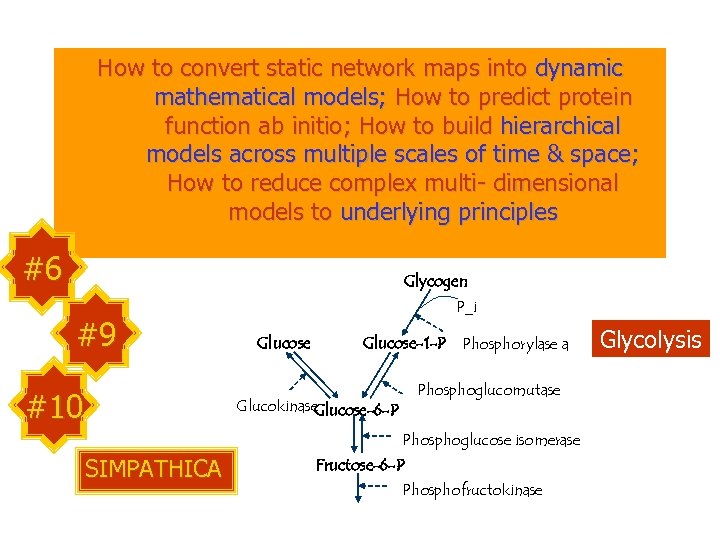 How to convert static network maps into dynamic mathematical models; How to predict protein function ab initio; How to build hierarchical models across multiple scales of time & space; How to reduce complex multi- dimensional models to underlying principles

#6

#9

#10

SIMPATHICA

Glycogen

P_i

Glucose

Glucose-1-P

Phosphorylase a

Glycolysis

Phosphoglucomutase

Glucokinase

Glucose-6-P

Phosphoglucose isomerase

Fructose-6-P

Phosphofructokinase